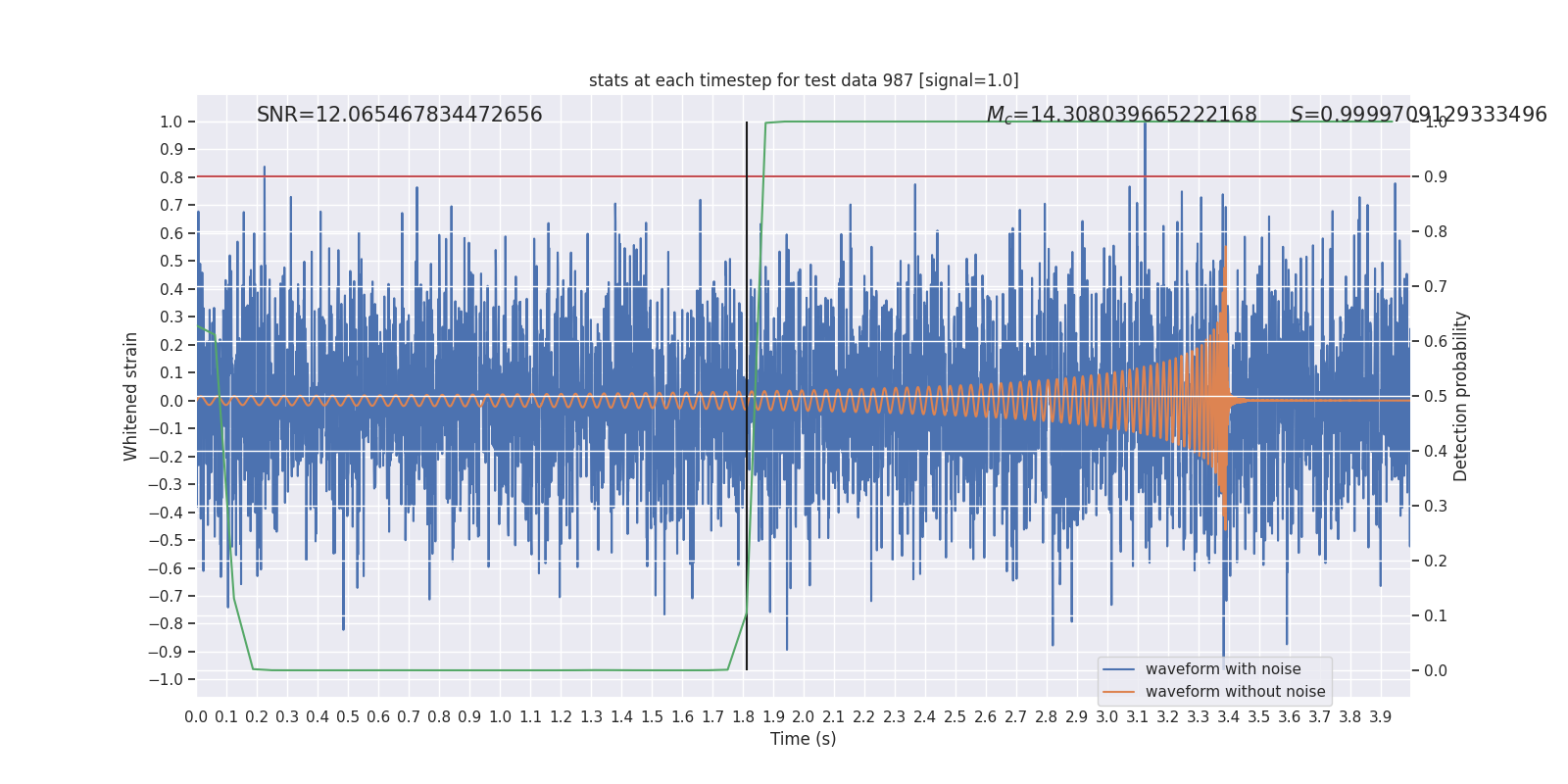 stats at each timestep for test data 987 [signal=1.0]

SNR=12.065467834472656

$M_c$=14.308039665222168

$S$=0.9999709129333496

Whitened strain

1.0
0.9
0.8
0.7
0.6
0.5
0.4
0.3
0.2
0.1
0.0
−0.1
−0.2
−0.3
−0.4
−0.5
−0.6
−0.7
−0.8
−0.9
−1.0

Detection probability

1.0
0.9
0.8
0.7
0.6
0.5
0.4
0.3
0.2
0.1
0.0

waveform with noise
waveform without noise

0.0 0.1 0.2 0.3 0.4 0.5 0.6 0.7 0.8 0.9 1.0 1.1 1.2 1.3 1.4 1.5 1.6 1.7 1.8 1.9 2.0 2.1 2.2 2.3 2.4 2.5 2.6 2.7 2.8 2.9 3.0 3.1 3.2 3.3 3.4 3.5 3.6 3.7 3.8 3.9

Time (s)